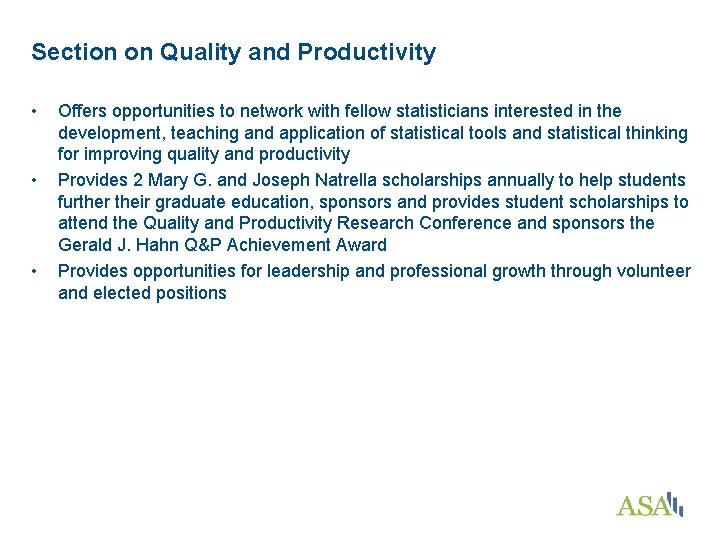 Section on Quality and Productivity

• Offers opportunities to network with fellow statisticians interested in the development, teaching and application of statistical tools and statistical thinking for improving quality and productivity
• Provides 2 Mary G. and Joseph Natrella scholarships annually to help students further their graduate education, sponsors and provides student scholarships to attend the Quality and Productivity Research Conference and sponsors the Gerald J. Hahn Q&P Achievement Award
• Provides opportunities for leadership and professional growth through volunteer and elected positions

ASA